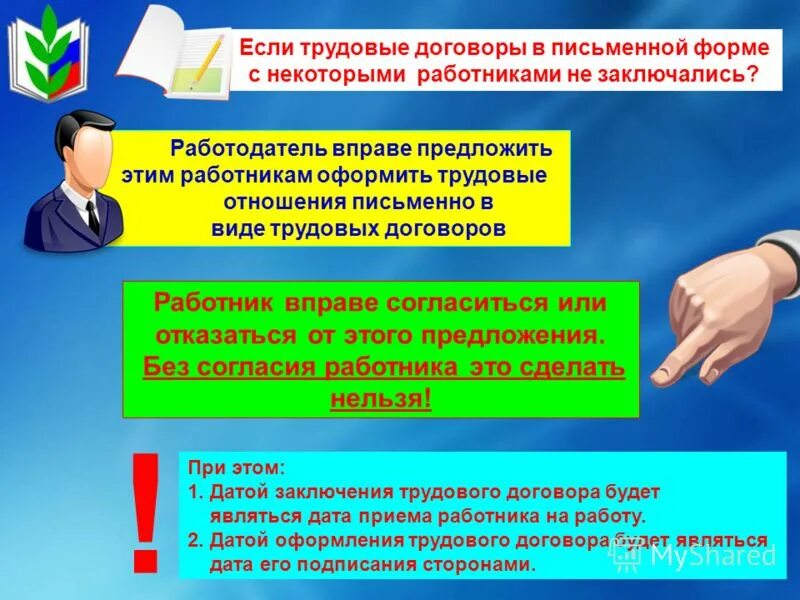 Если трудовые договоры в письменной форме с некоторыми работниками не заключались?

Работодатель вправе предложить этим работникам оформить трудовые отношения письменно в виде трудовых договоров

Работник вправе согласиться или отказаться от этого предложения. Без согласия работника это сделать нельзя!

!

При этом:
1. Датой заключения трудового договора будет являться дата приема работника на работу.
2. Датой оформления трудового договора будет являться дата его подписания сторонами.

MyShared